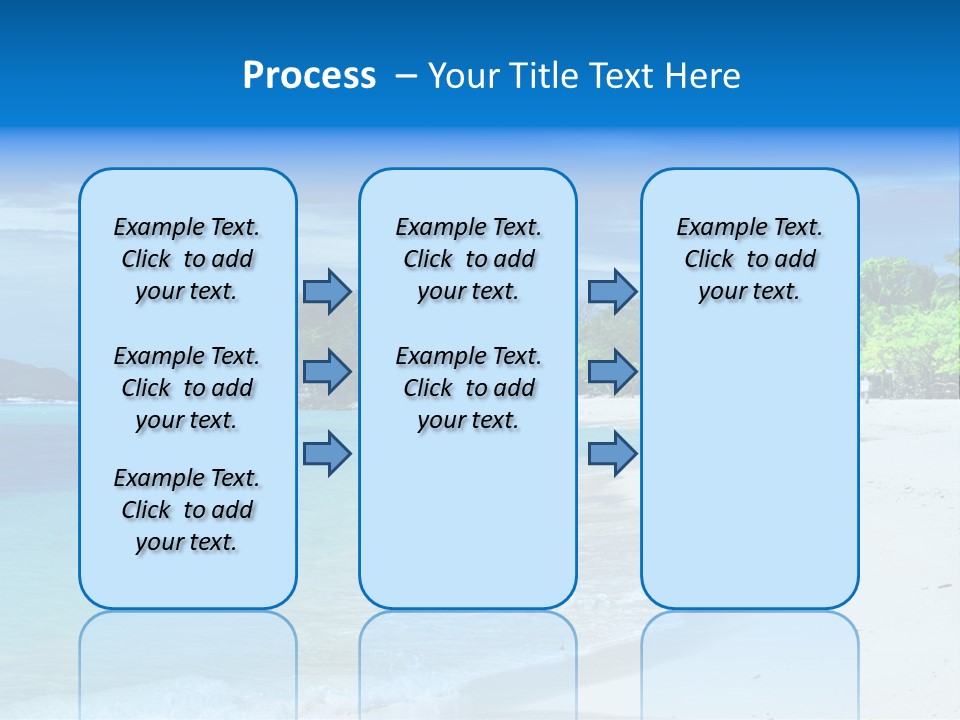 Process – Your Title Text Here

Example Text. Click to add your text.

Example Text. Click to add your text.

Example Text. Click to add your text.

Example Text. Click to add your text.

Example Text. Click to add your text.

Example Text. Click to add your text.